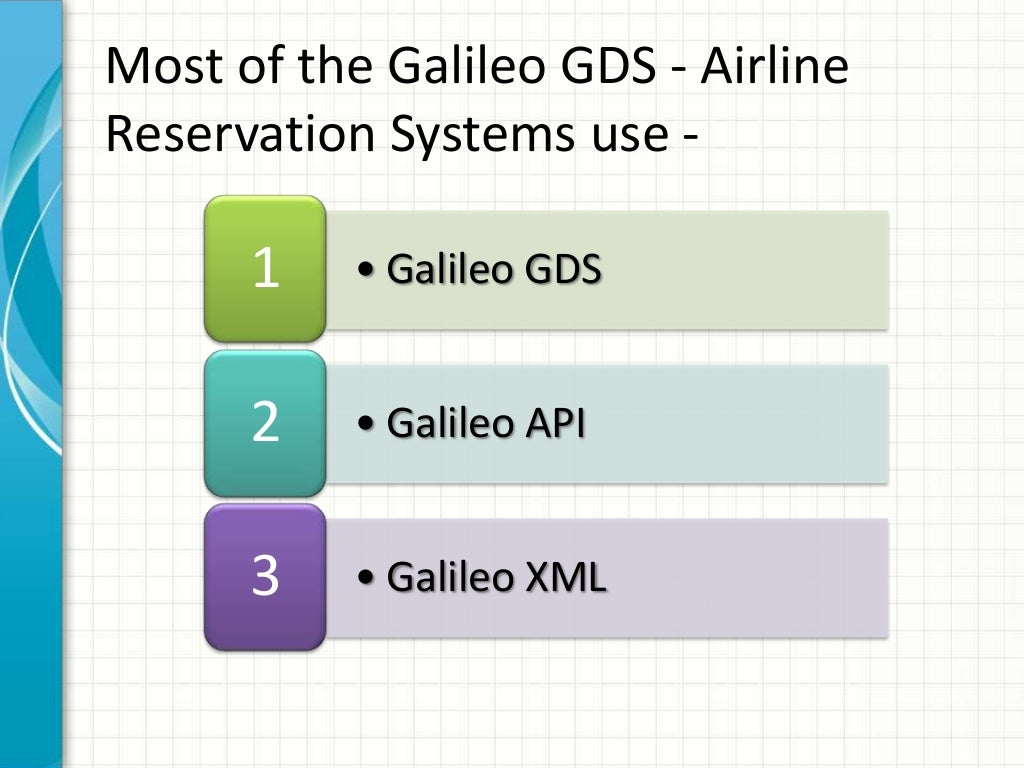 Most of the Galileo GDS - Airline Reservation Systems use -

1
• Galileo GDS

2
• Galileo API

3
• Galileo XML